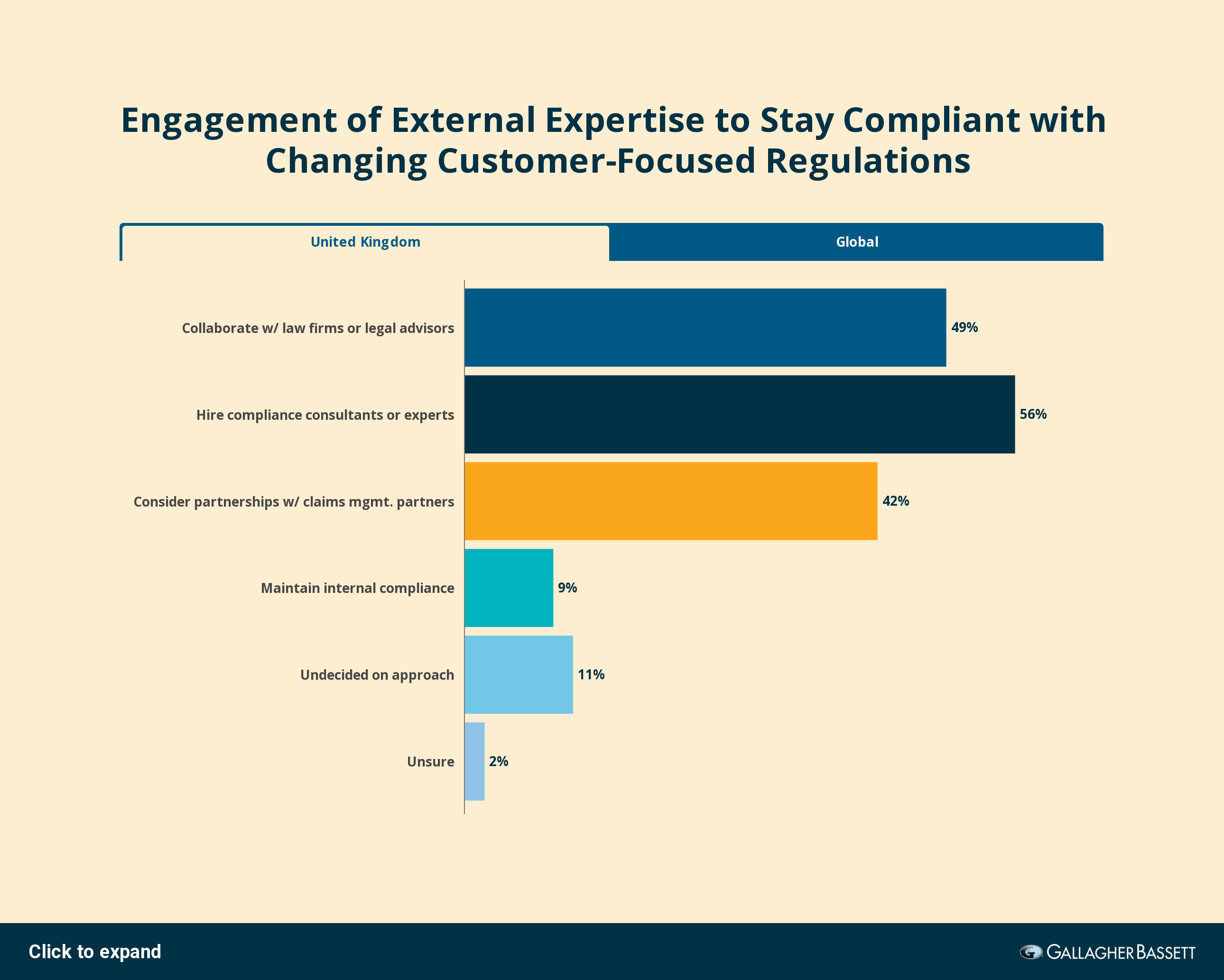 Engagement of External Expertise to Stay Compliant with Changing Customer-Focused Regulations

United Kingdom

Global

Collaborate w/ law firms or legal advisors 49%

Hire compliance consultants or experts 56%

Consider partnerships w/ claims mgmt. partners 42%

Maintain internal compliance 9%

Undecided on approach 11%

Unsure 2%

Click to expand

GALLAGHER BASSETT